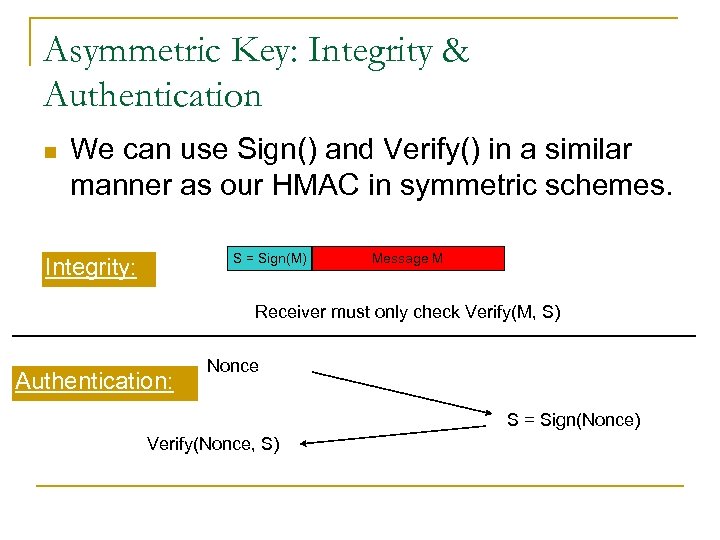 Asymmetric Key: Integrity & Authentication

We can use Sign() and Verify() in a similar manner as our HMAC in symmetric schemes.

Integrity:

S = Sign(M)

Message M

Receiver must only check Verify(M, S)

Authentication:

Nonce

S = Sign(Nonce)

Verify(Nonce, S)